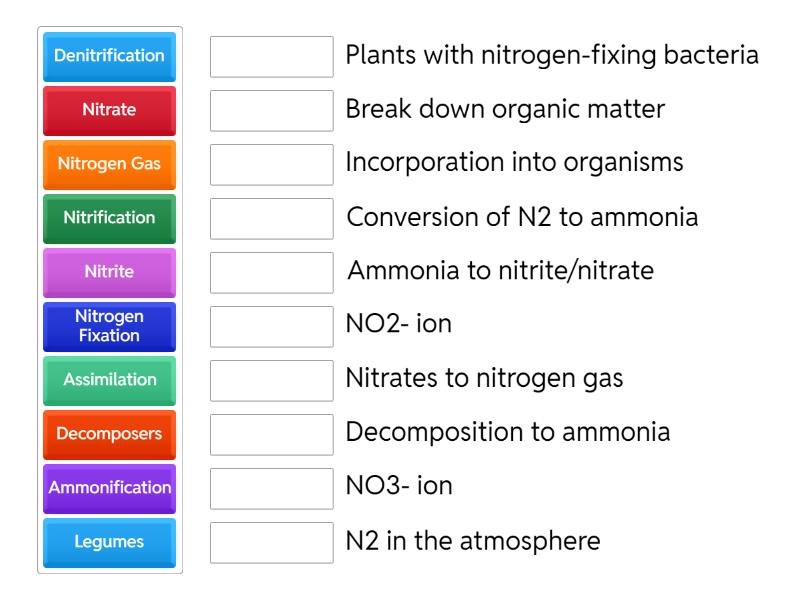 Denitrification
Nitrate
Nitrogen Gas
Nitrification
Nitrite
Nitrogen Fixation
Assimilation
Decomposers
Ammonification
Legumes

Plants with nitrogen-fixing bacteria
Break down organic matter
Incorporation into organisms
Conversion of N2 to ammonia
Ammonia to nitrite/nitrate
NO2- ion
Nitrates to nitrogen gas
Decomposition to ammonia
NO3- ion
N2 in the atmosphere